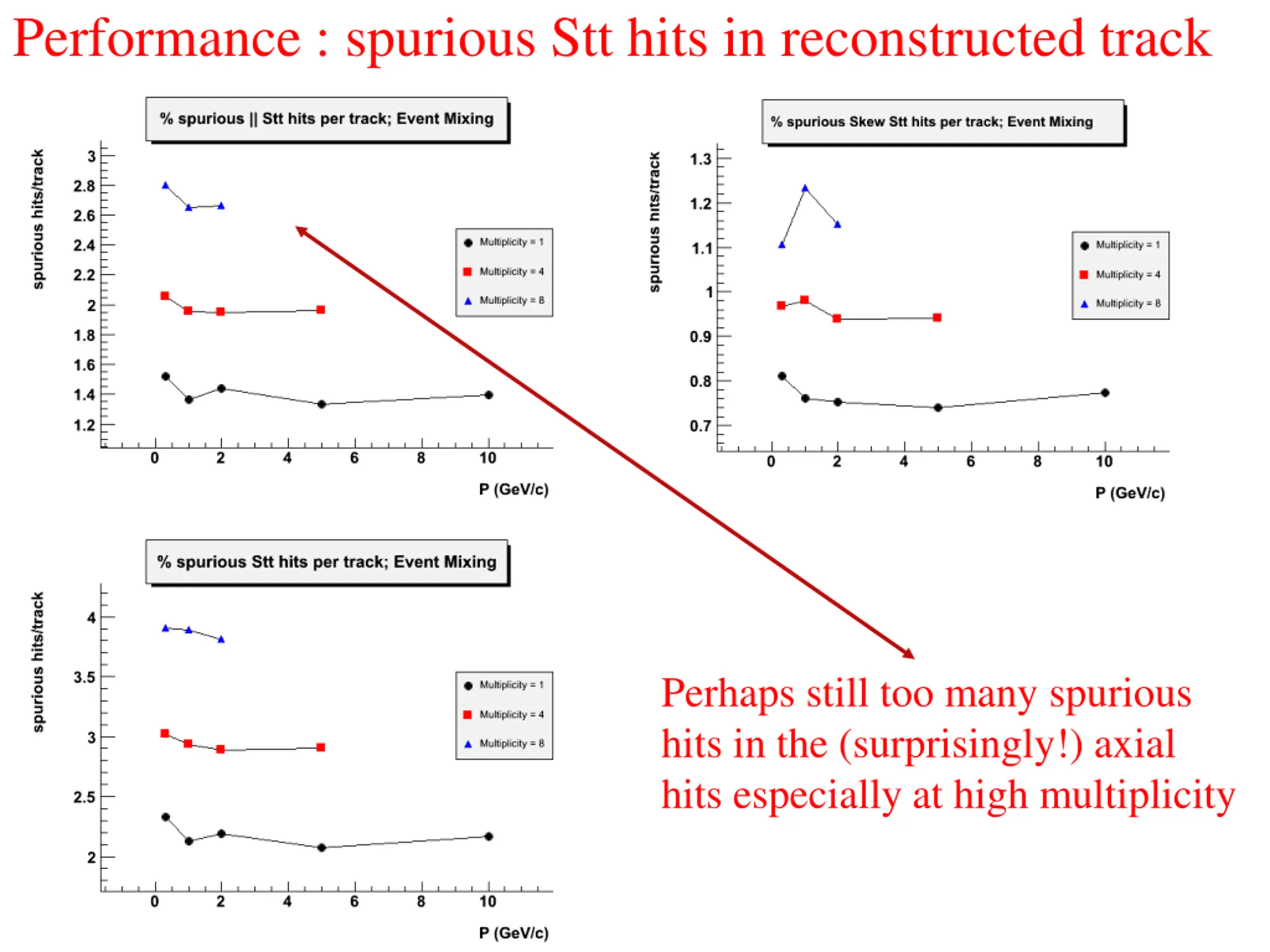 Performance : spurious Stt hits in reconstructed track

% spurious || Stt hits per track; Event Mixing

spurious hits/track

3
2.8
2.6
2.4
2.2
2
1.8
1.6
1.4
1.2

0 2 4 6 8 10

P (GeV/c)

Multiplicity = 1
Multiplicity = 4
Multiplicity = 8

% spurious Skew Stt hits per track; Event Mixing

spurious hits/track

1.3
1.2
1.1
1
0.9
0.8
0.7

0 2 4 6 8 10

P (GeV/c)

Multiplicity = 1
Multiplicity = 4
Multiplicity = 8

% spurious Stt hits per track; Event Mixing

spurious hits/track

4
3.5
3
2.5
2

0 2 4 6 8 10

P (GeV/c)

Multiplicity = 1
Multiplicity = 4
Multiplicity = 8

Perhaps still too many spurious hits in the (surprisingly!) axial hits especially at high multiplicity